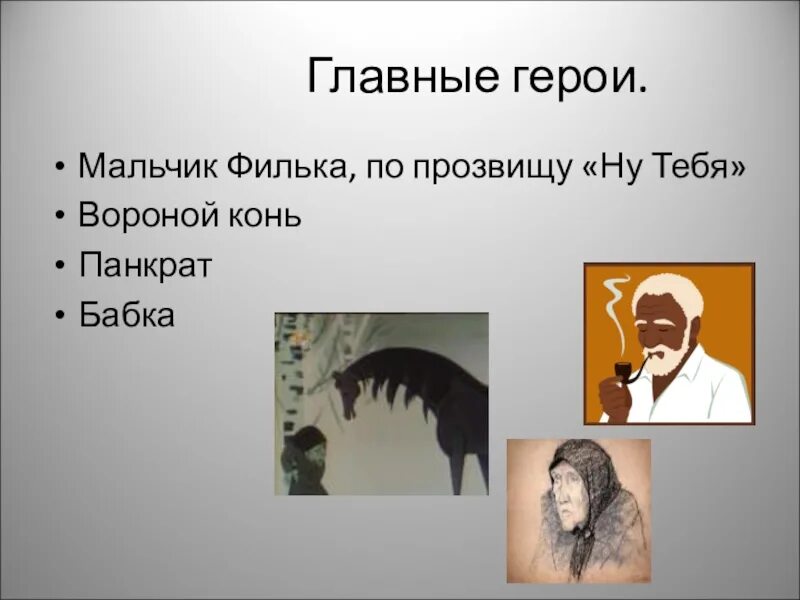 Главные герои.

• Мальчик Филька, по прозвищу «Ну Тебя»
• Вороной конь
• Панкрат
• Бабка